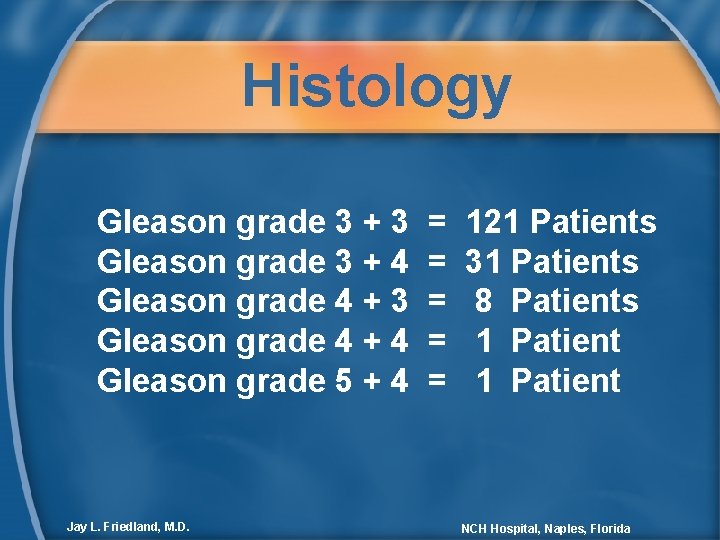 Histology

Gleason grade 3 + 3 = 121 Patients
Gleason grade 3 + 4 = 31 Patients
Gleason grade 4 + 3 = 8 Patients
Gleason grade 4 + 4 = 1 Patient
Gleason grade 5 + 4 = 1 Patient

Jay L. Friedland, M.D.

NCH Hospital, Naples, Florida